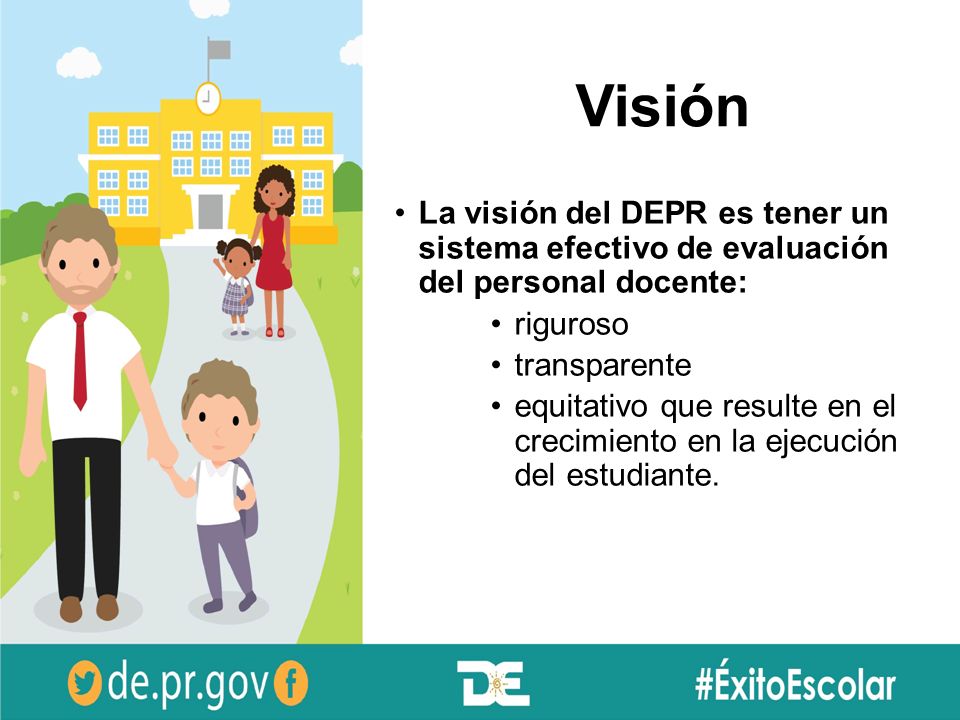 Visión

• La visión del DEPR es tener un sistema efectivo de evaluación del personal docente:
  • riguroso
  • transparente
  • equitativo que resulte en el crecimiento en la ejecución del estudiante.

de.pr.gov

DE

#ÉxitoEscolar